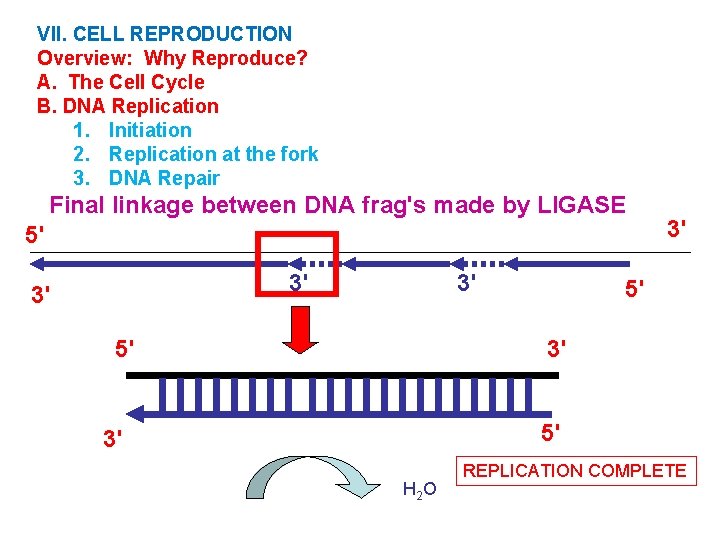 VII. CELL REPRODUCTION
Overview: Why Reproduce?
A. The Cell Cycle
B. DNA Replication
1. Initiation
2. Replication at the fork
3. DNA Repair

Final linkage between DNA frag's made by LIGASE

5'
3'
3'
3'
3'
5'

5'
3'
3'
5'

$H_2O$

REPLICATION COMPLETE